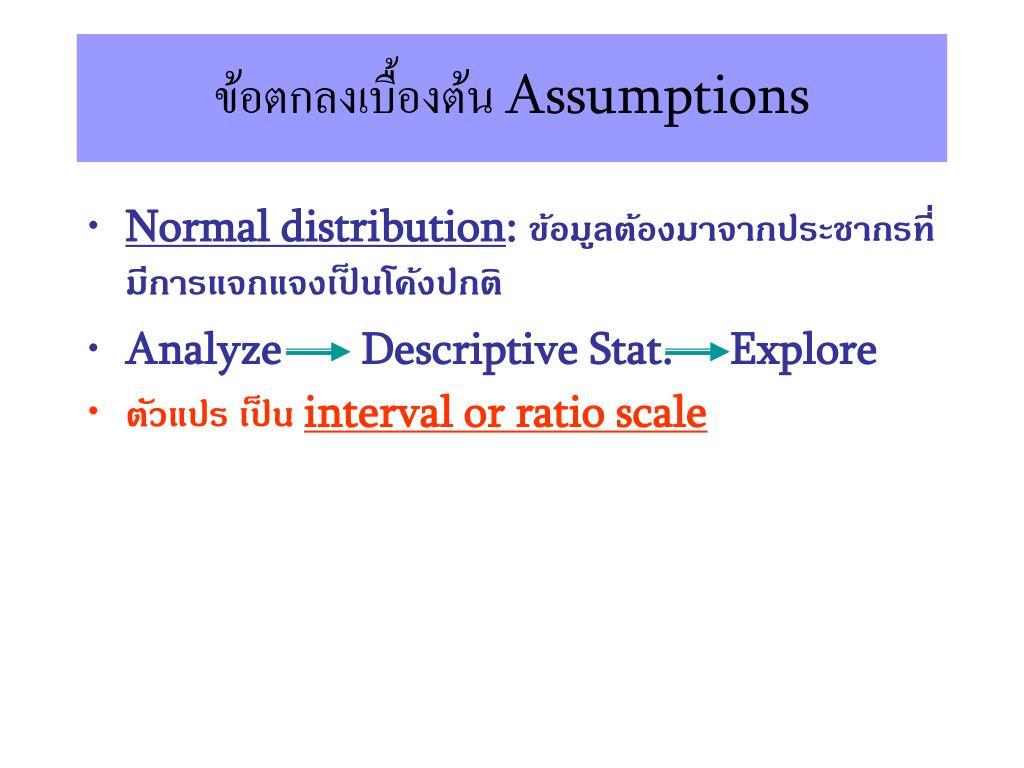 ข้อตกลงเบื้องต้น Assumptions

• Normal distribution: ข้อมูลต้องมาจากประชากรที่มีการแจกแจงเป็นโค้งปกติ

• Analyze → Descriptive Stat. → Explore

• ตัวแปร เป็น interval or ratio scale